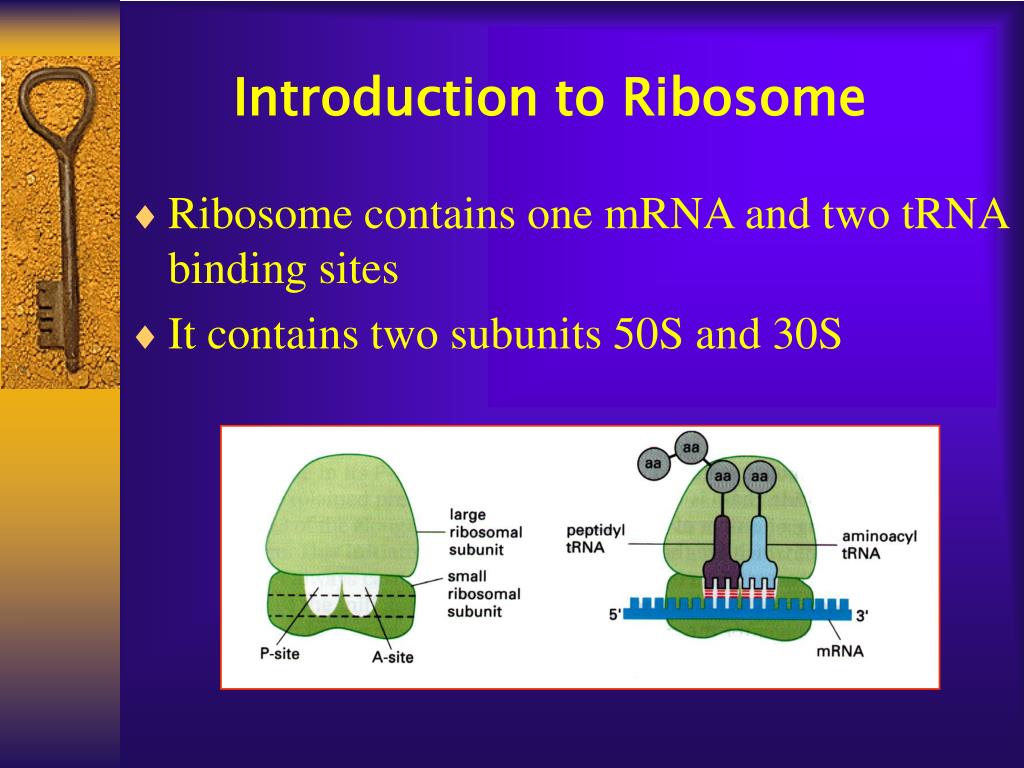 Introduction to Ribosome

♦ Ribosome contains one mRNA and two tRNA binding sites

♦ It contains two subunits 50S and 30S

large ribosomal subunit

small ribosomal subunit

P-site

A-site

aa

aa

aa

aa

peptidyl tRNA

aminoacyl tRNA

5'

3'

mRNA